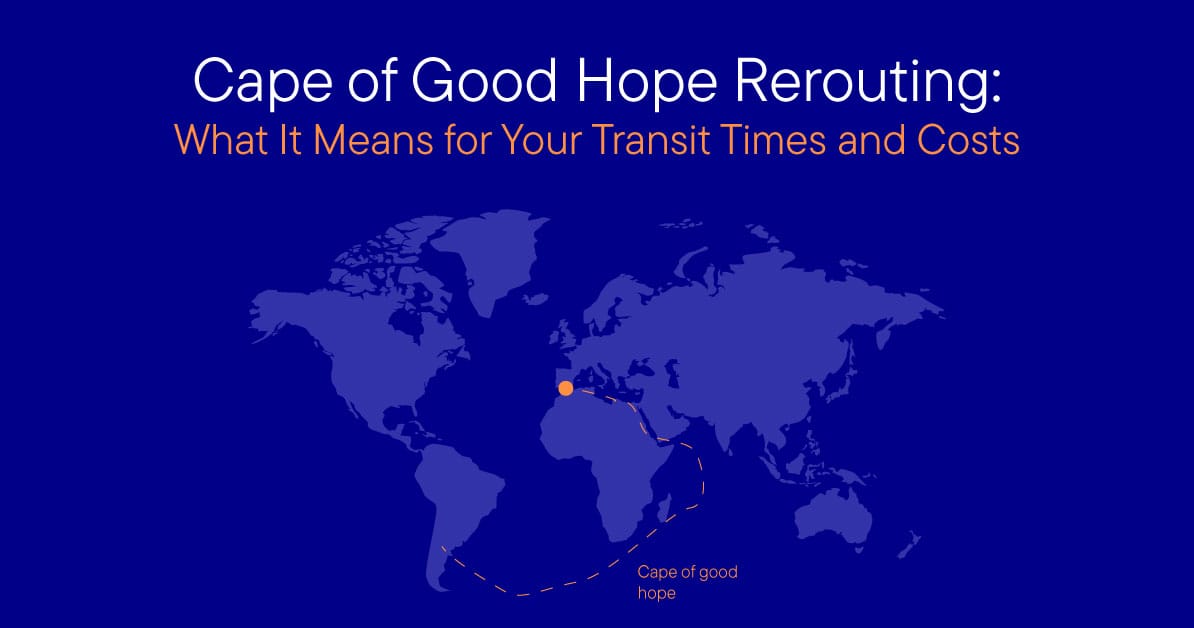 Cape of Good Hope Rerouting:
What It Means for Your Transit Times and Costs

Cape of good hope